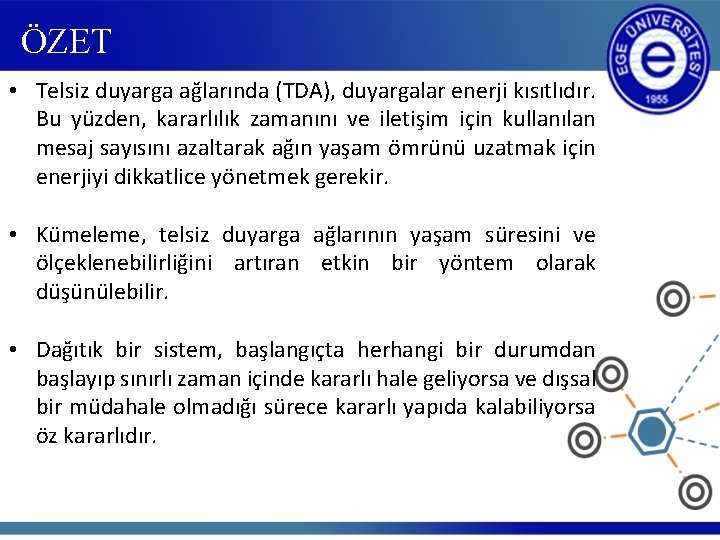 ÖZET

EGE ÜNİVERSİTESİ
e
1955

• Telsiz duyarga ağlarında (TDA), duyargalar enerji kısıtlıdır. Bu yüzden, kararlılık zamanını ve iletişim için kullanılan mesaj sayısını azaltarak ağın yaşam ömrünü uzatmak için enerjiyi dikkatlice yönetmek gerekir.

• Kümeleme, telsiz duyarga ağlarının yaşam süresini ve ölçeklenebilirliğini artıran etkin bir yöntem olarak düşünülebilir.

• Dağıtık bir sistem, başlangıçta herhangi bir durumdan başlayıp sınırlı zaman içinde kararlı hale geliyorsa ve dışsal bir müdahale olmadığı sürece kararlı yapıda kalabiliyorsa öz kararlıdır.